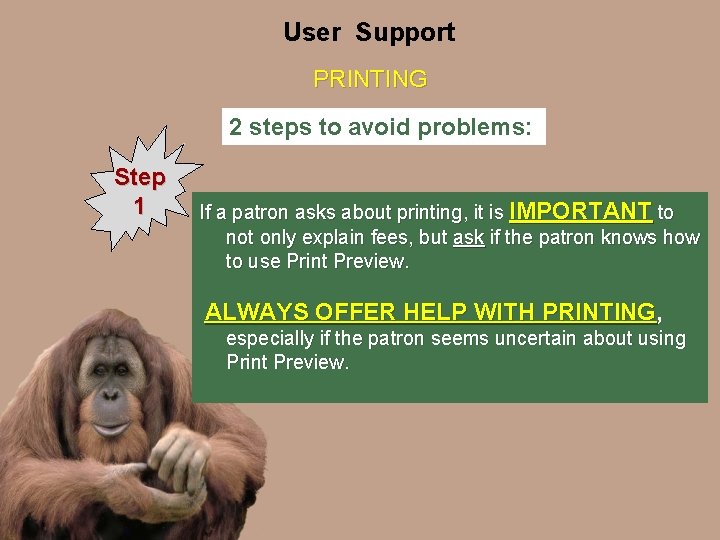 User Support

PRINTING

2 steps to avoid problems:

Step 1

If a patron asks about printing, it is IMPORTANT to not only explain fees, but ask if the patron knows how to use Print Preview.

ALWAYS OFFER HELP WITH PRINTING, especially if the patron seems uncertain about using Print Preview.